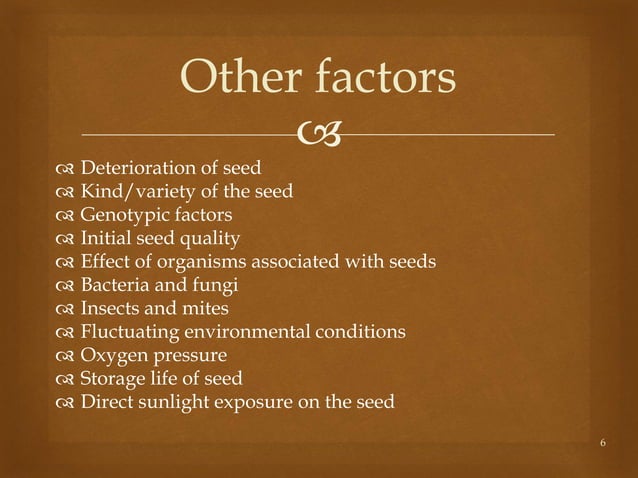 Other factors

Deterioration of seed
Kind/variety of the seed
Genotypic factors
Initial seed quality
Effect of organisms associated with seeds
Bacteria and fungi
Insects and mites
Fluctuating environmental conditions
Oxygen pressure
Storage life of seed
Direct sunlight exposure on the seed

6